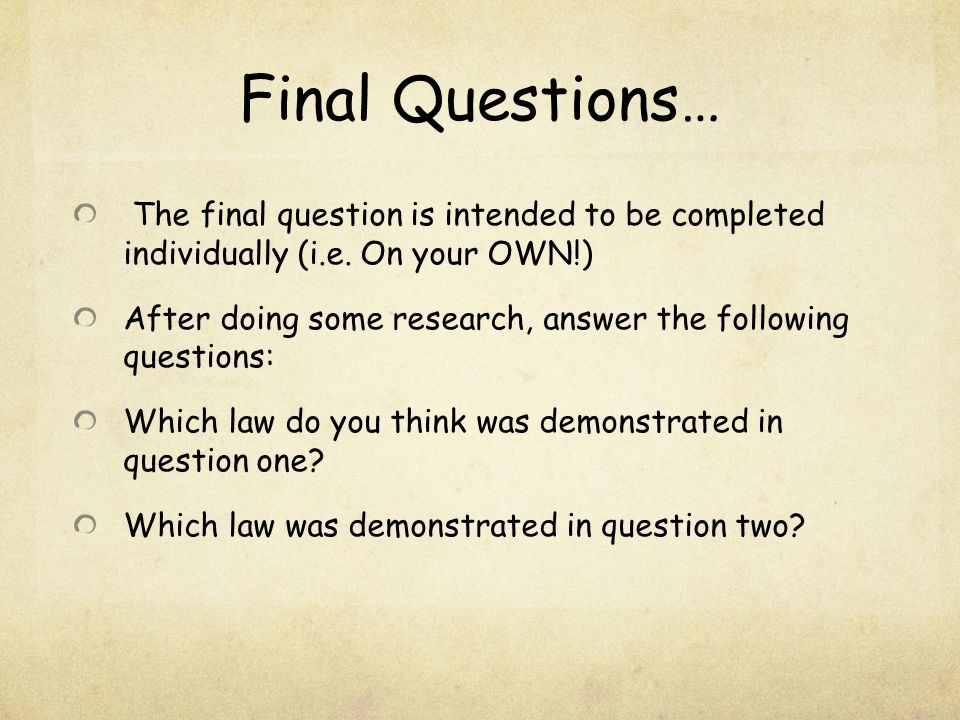 Final Questions…

The final question is intended to be completed individually (i.e. On your OWN!)

After doing some research, answer the following questions:

Which law do you think was demonstrated in question one?

Which law was demonstrated in question two?